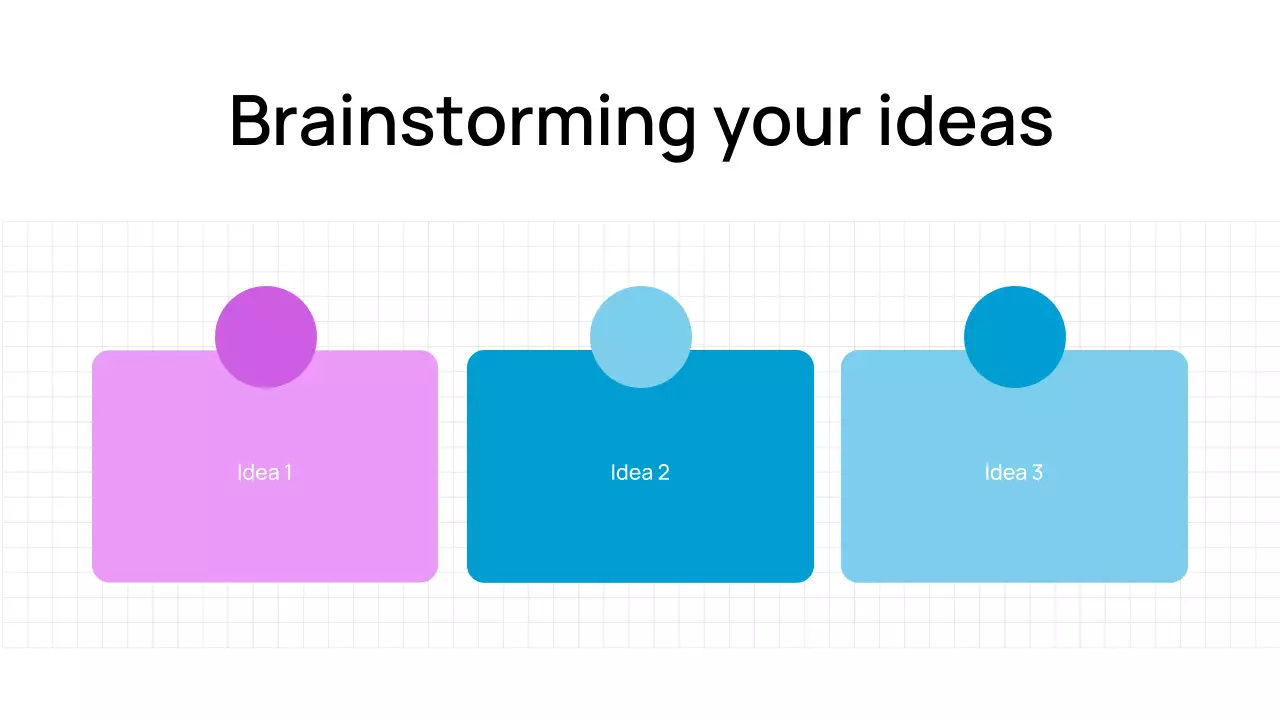 Brainstorming your ideas

Idea 1

Idea 2

Idea 3